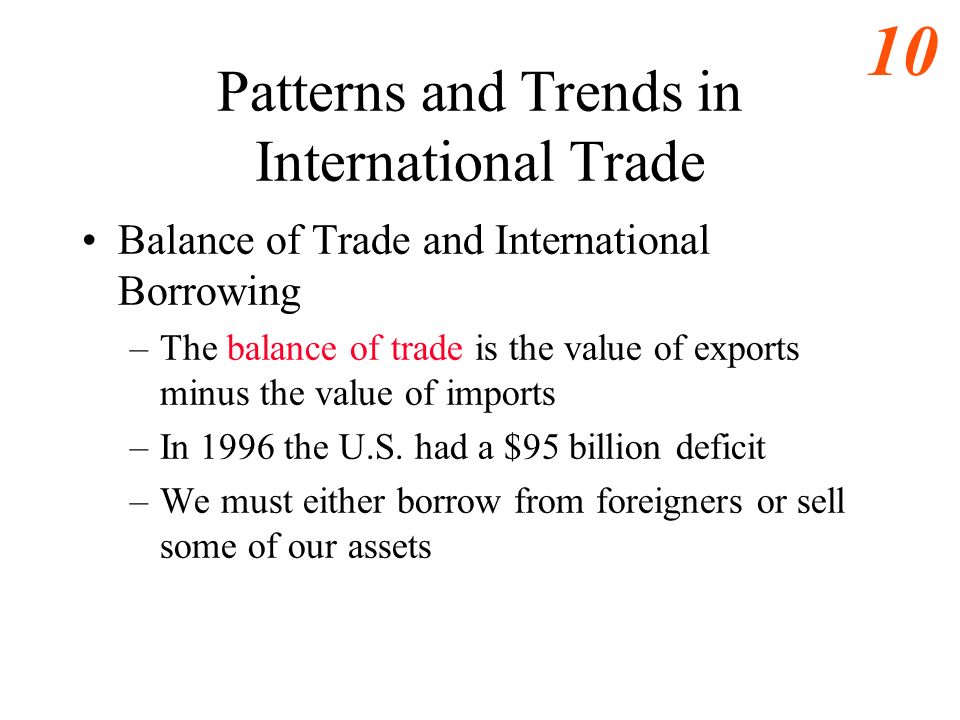 10

Patterns and Trends in International Trade

• Balance of Trade and International Borrowing

– The balance of trade is the value of exports minus the value of imports

– In 1996 the U.S. had a \$95 billion deficit

– We must either borrow from foreigners or sell some of our assets